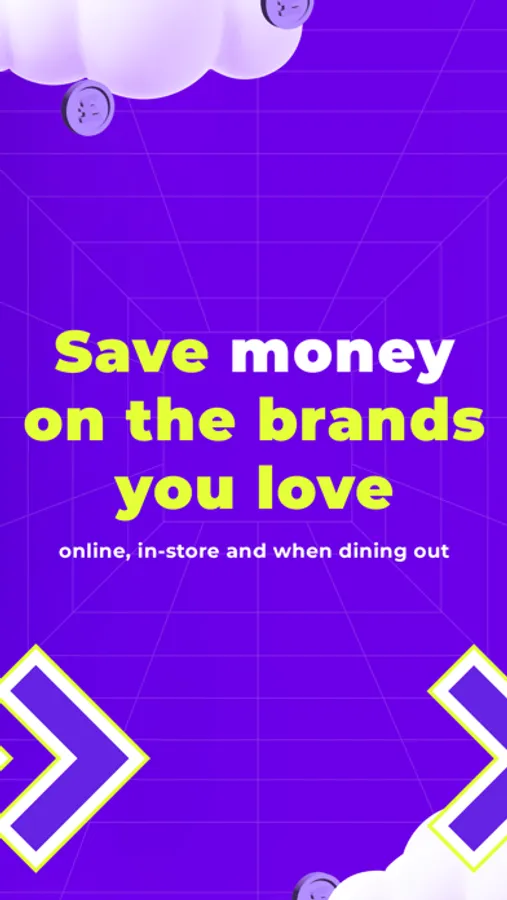 Save money on the brands you love

online, in-store and when dining out